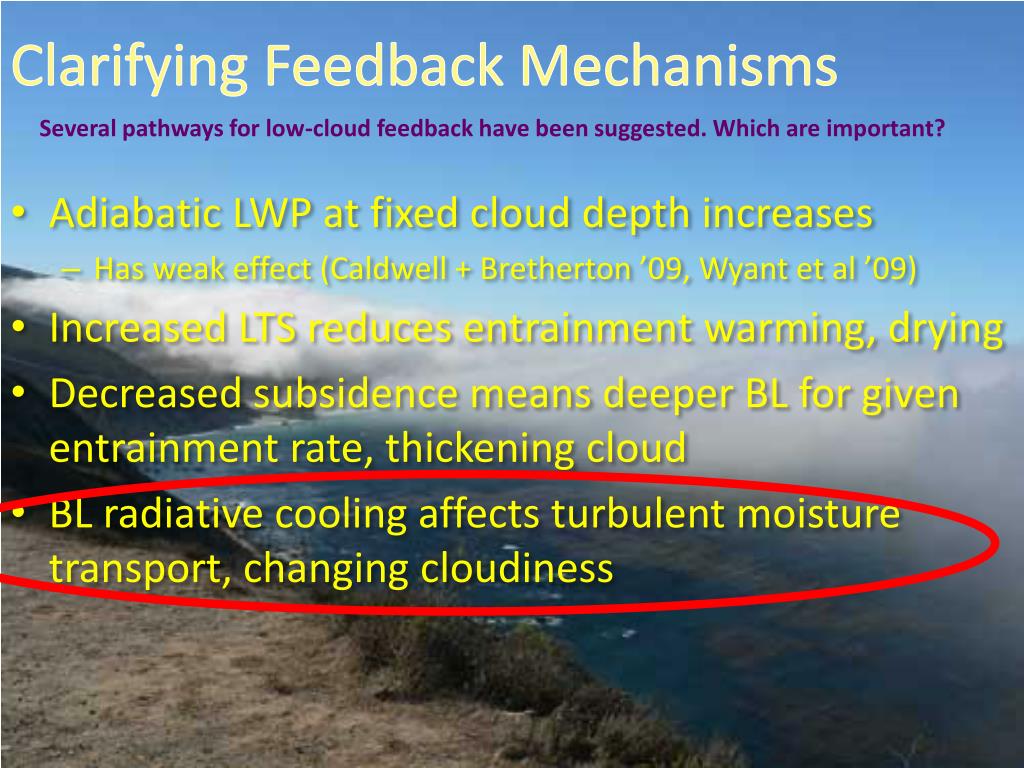 Clarifying Feedback Mechanisms

Several pathways for low-cloud feedback have been suggested. Which are important?

• Adiabatic LWP at fixed cloud depth increases
– Has weak effect (Caldwell + Bretherton ’09, Wyant et al ’09)
• Increased LTS reduces entrainment warming, drying
• Decreased subsidence means deeper BL for given entrainment rate, thickening cloud
• BL radiative cooling affects turbulent moisture transport, changing cloudiness